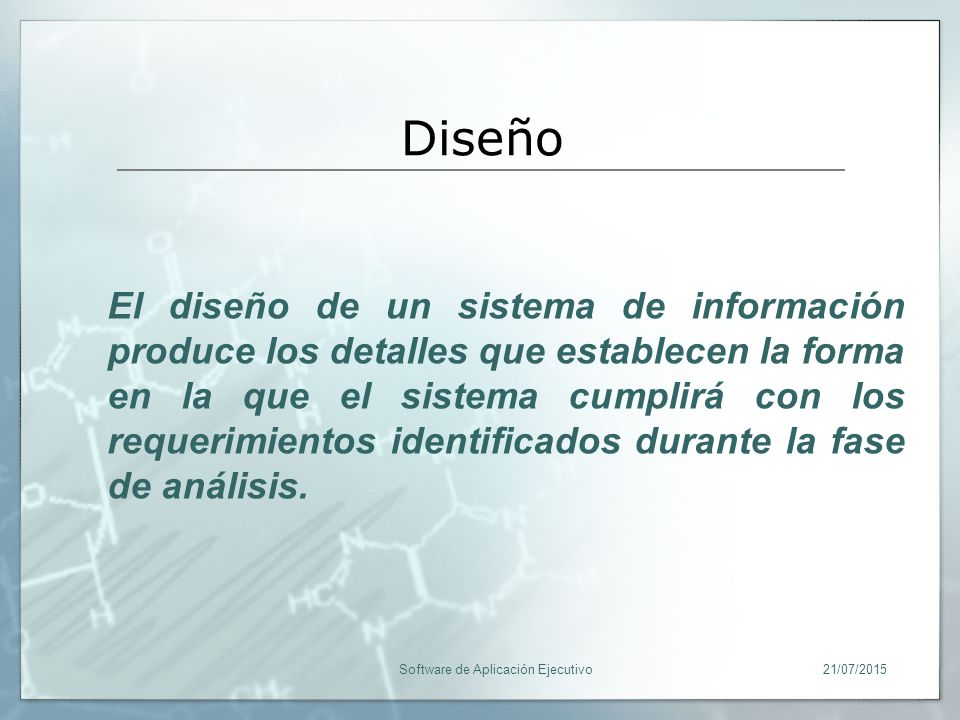 Diseño

El diseño de un sistema de información produce los detalles que establecen la forma en la que el sistema cumplirá con los requerimientos identificados durante la fase de análisis.

Software de Aplicación Ejecutivo

21/07/2015